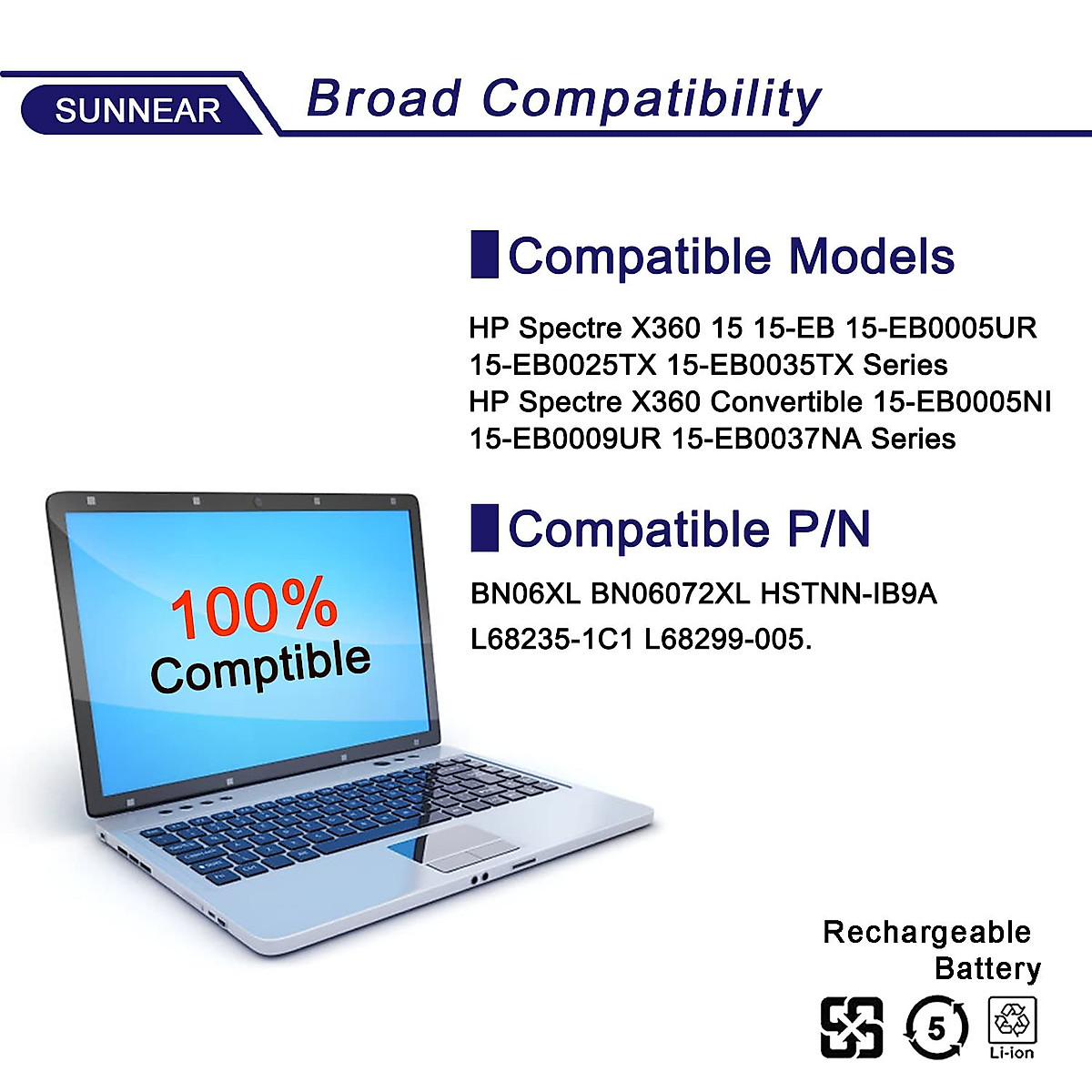 SUNNEAR Broad Compatibility

Compatible Models

HP Spectre X360 15 15-EB 15-EB0005UR 15-EB0025TX 15-EB0035TX Series HP Spectre X360 Convertible 15-EB0005NI 15-EB0009UR 15-EB0037NA Series

Compatible P/N

BN06XL BN06072XL HSTNN-IB9A L68235-1C1 L68299-005.

100% Comptible

Rechargeable Battery

5

Li-ion